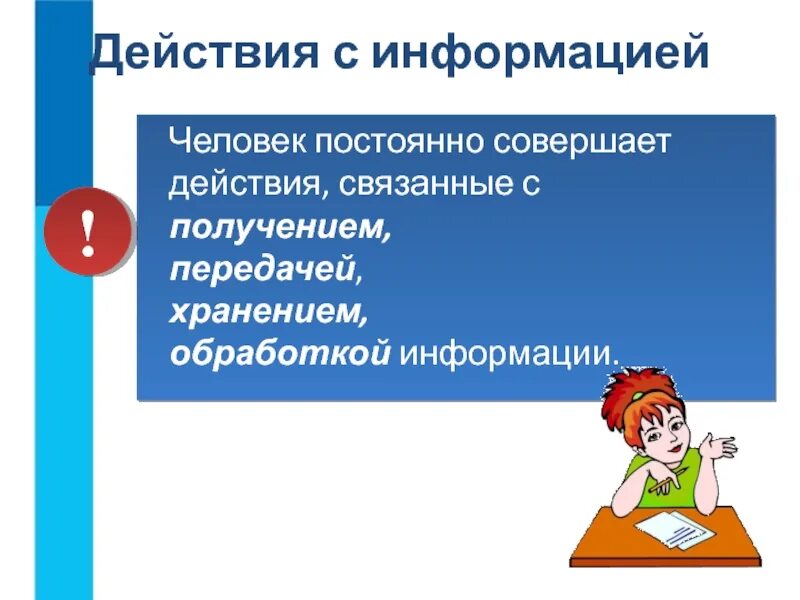 Действия с информацией

!

Человек постоянно совершает действия, связанные с
получением,
передачей,
хранением,
обработкой информации.